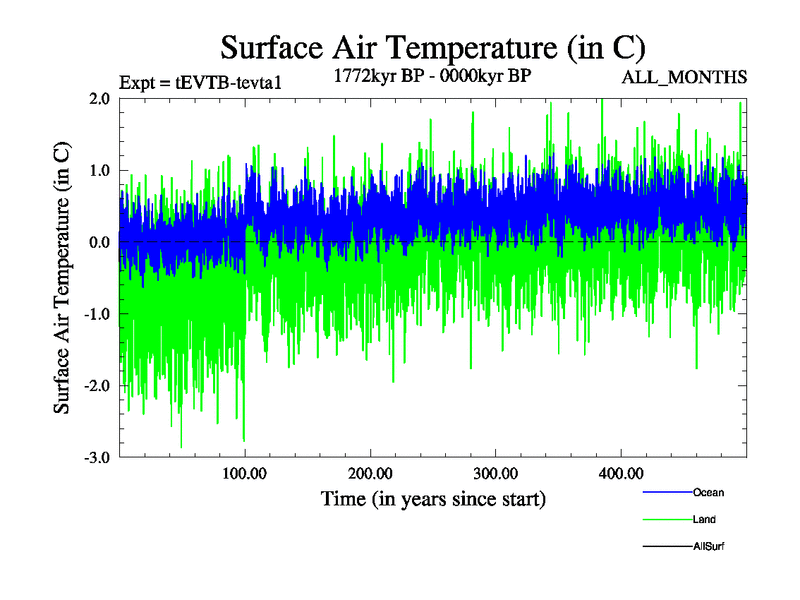 Surface Air Temperature (in C)

Expt = tEVTB-tevta1

1772kyr BP - 0000kyr BP

ALL_MONTHS

Surface Air Temperature (in C)

2.0
1.0
0.0
-1.0
-2.0
-3.0

100.00
200.00
300.00
400.00

Time (in years since start)

Ocean
Land
AllSurf